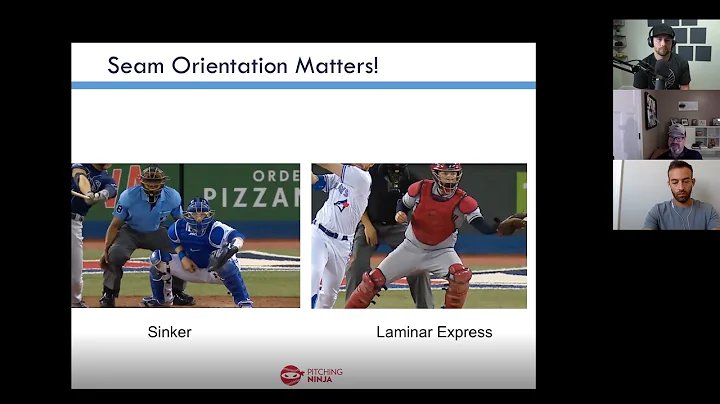 Seam Orientation Matters!

ORDE
PIZZA

Sinker

Laminar Express

PITCHING NINJA